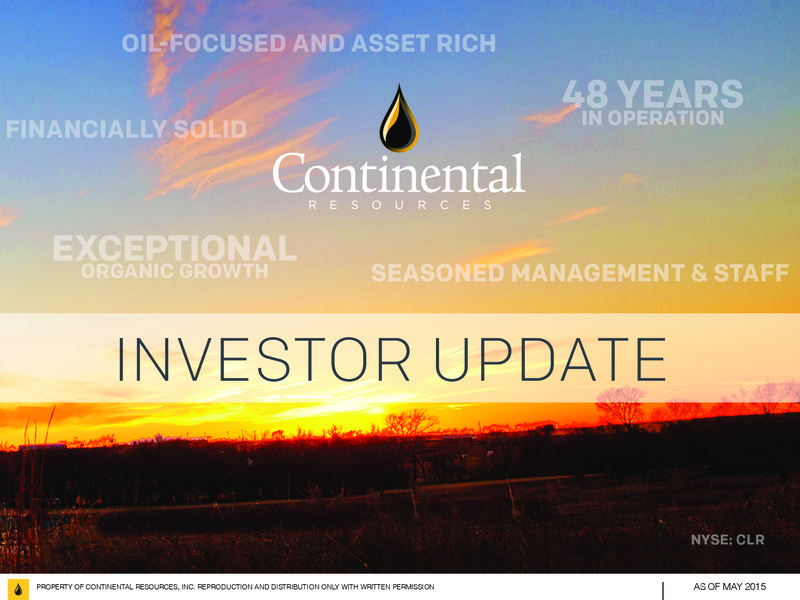 OIL-FOCUSED AND ASSET RICH

48 YEARS
IN OPERATION

FINANCIALLY SOLID

Continental
RESOURCES

EXCEPTIONAL
ORGANIC GROWTH

SEASONED MANAGEMENT & STAFF

INVESTOR UPDATE

NYSE: CLR

PROPERTY OF CONTINENTAL RESOURCES, INC. REPRODUCTION AND DISTRIBUTION ONLY WITH WRITTEN PERMISSION

AS OF MAY 2015